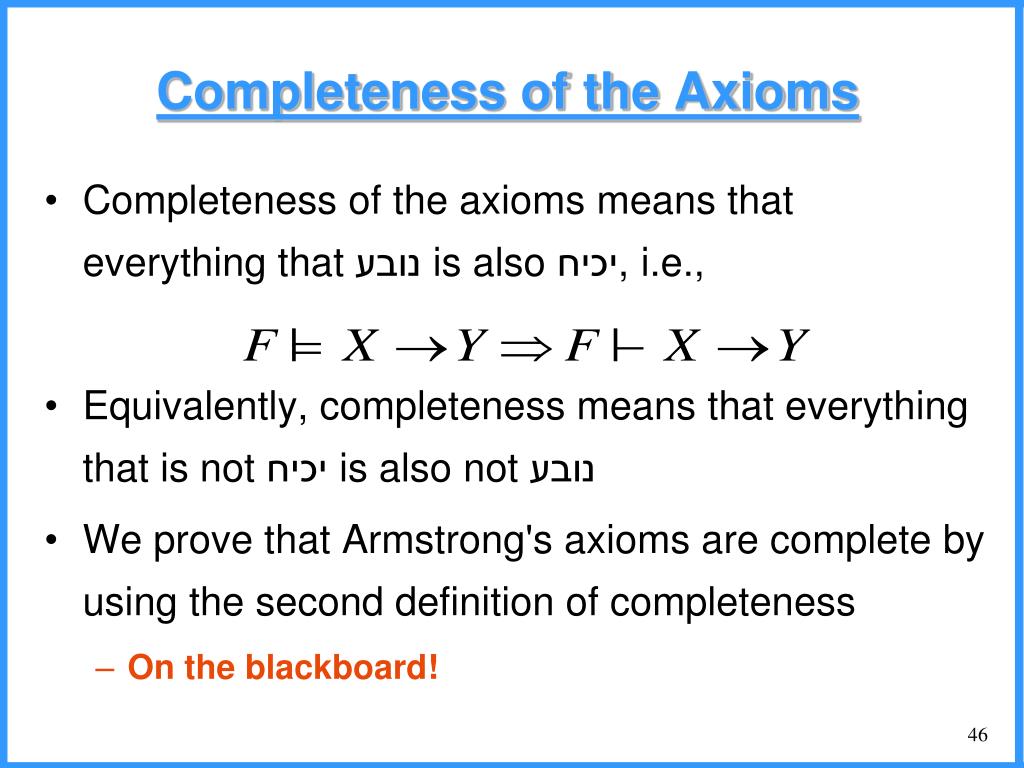 Completeness of the Axioms

• Completeness of the axioms means that everything that נובע is also יכיח, i.e.,

$F \models X \rightarrow Y \Rightarrow F \vdash X \rightarrow Y$

• Equivalently, completeness means that everything that is not יכיח is also not נובע

• We prove that Armstrong's axioms are complete by using the second definition of completeness

– On the blackboard!

46